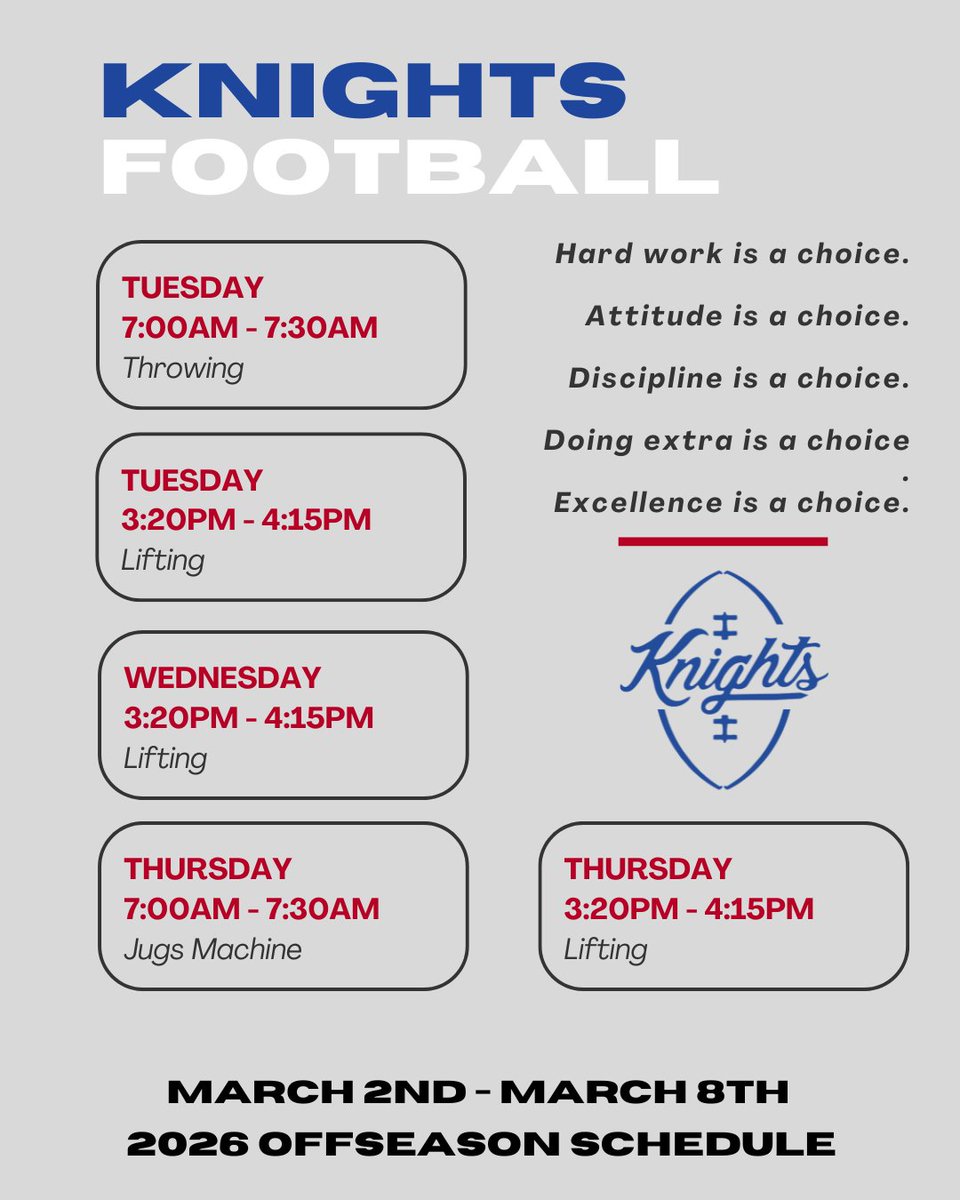 KNIGHTS
FOOTBALL

TUESDAY
7:00AM - 7:30AM
Throwing

TUESDAY
3:20PM - 4:15PM
Lifting

WEDNESDAY
3:20PM - 4:15PM
Lifting

THURSDAY
7:00AM - 7:30AM
Jugs Machine

Hard work is a choice.

Attitude is a choice.

Discipline is a choice.

Doing extra is a choice
.
Excellence is a choice.

Knights

THURSDAY
3:20PM - 4:15PM
Lifting

MARCH 2ND - MARCH 8TH
2026 OFFSEASON SCHEDULE